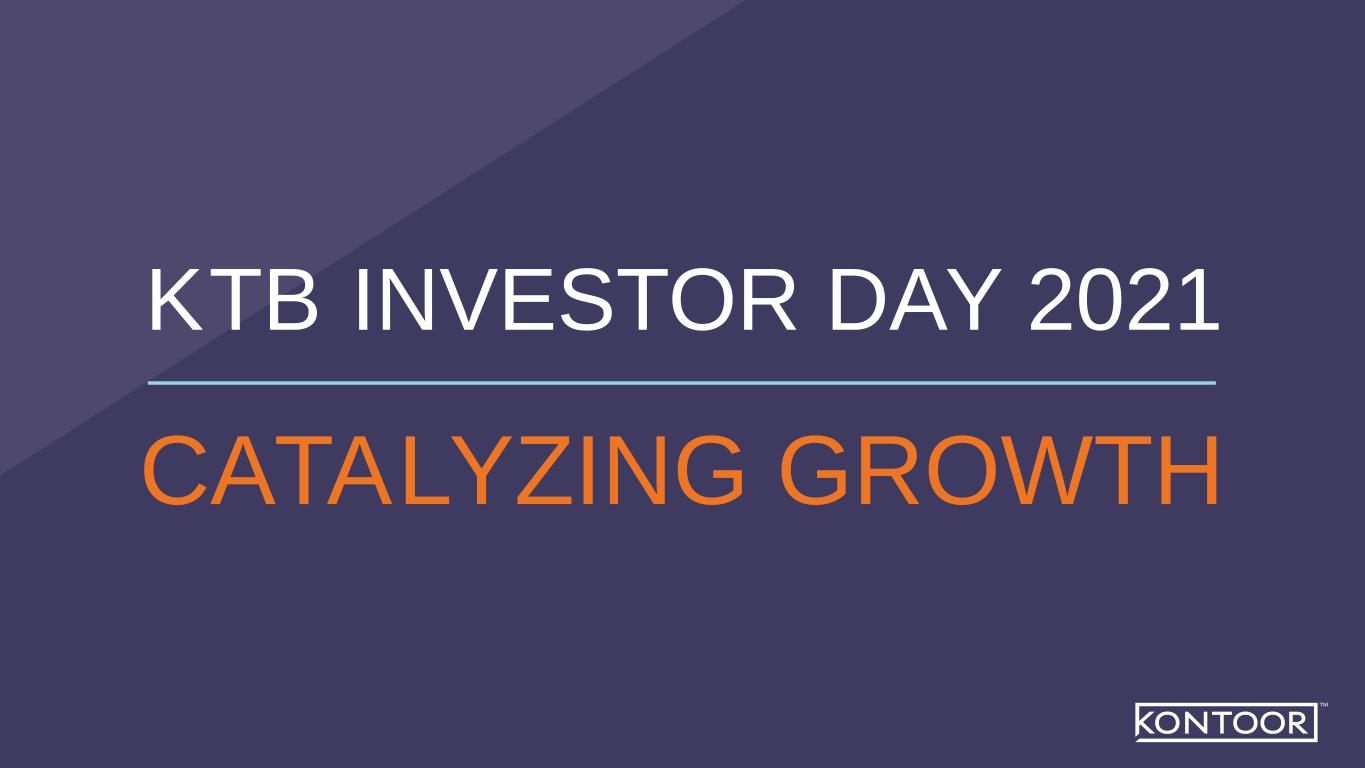 KTB INVESTOR DAY 2021

CATALYZING GROWTH

KONTOOR™